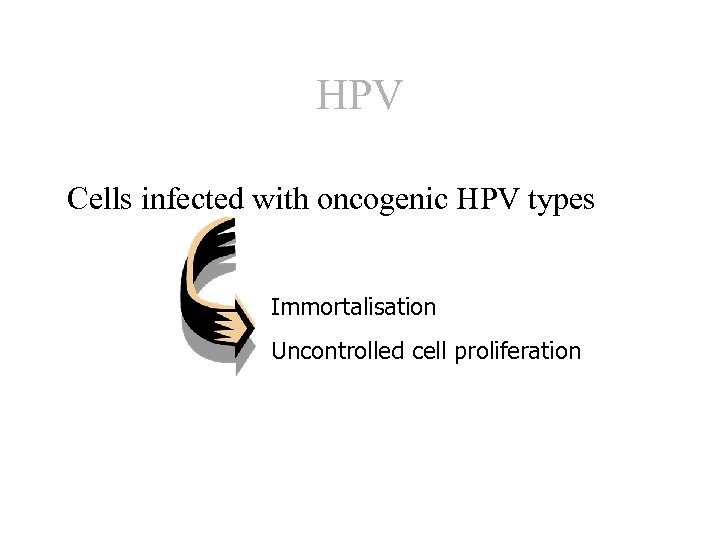 HPV

Cells infected with oncogenic HPV types

Immortalisation

Uncontrolled cell proliferation